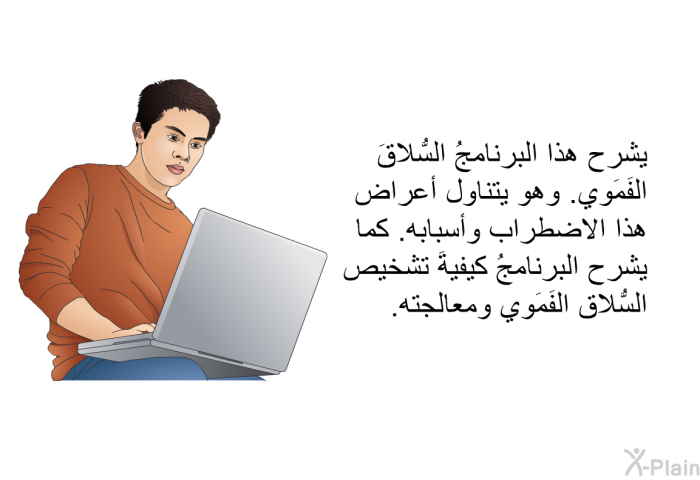 يشرح هذا البرنامجُ السُّلاقَ الفَمَوي. وهو يتناول أعراض هذا الاضطراب وأسبابه. كما يشرح البرنامجُ كيفيةَ تشخيص السُّلاق الفَمَوي ومعالجته.

X-Plain